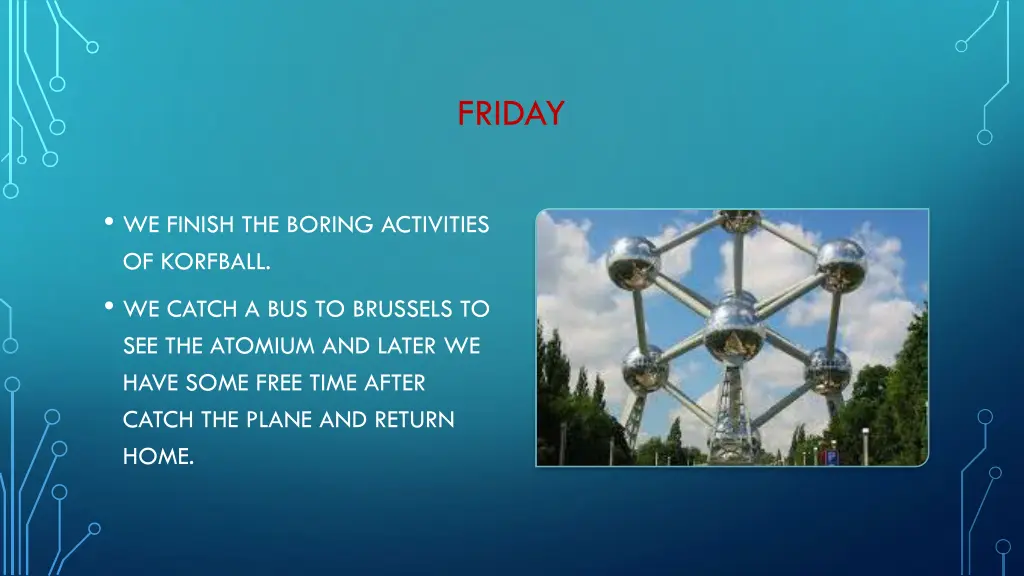 FRIDAY

• WE FINISH THE BORING ACTIVITIES OF KORFBALL.

• WE CATCH A BUS TO BRUSSELS TO SEE THE ATOMIUM AND LATER WE HAVE SOME FREE TIME AFTER CATCH THE PLANE AND RETURN HOME.